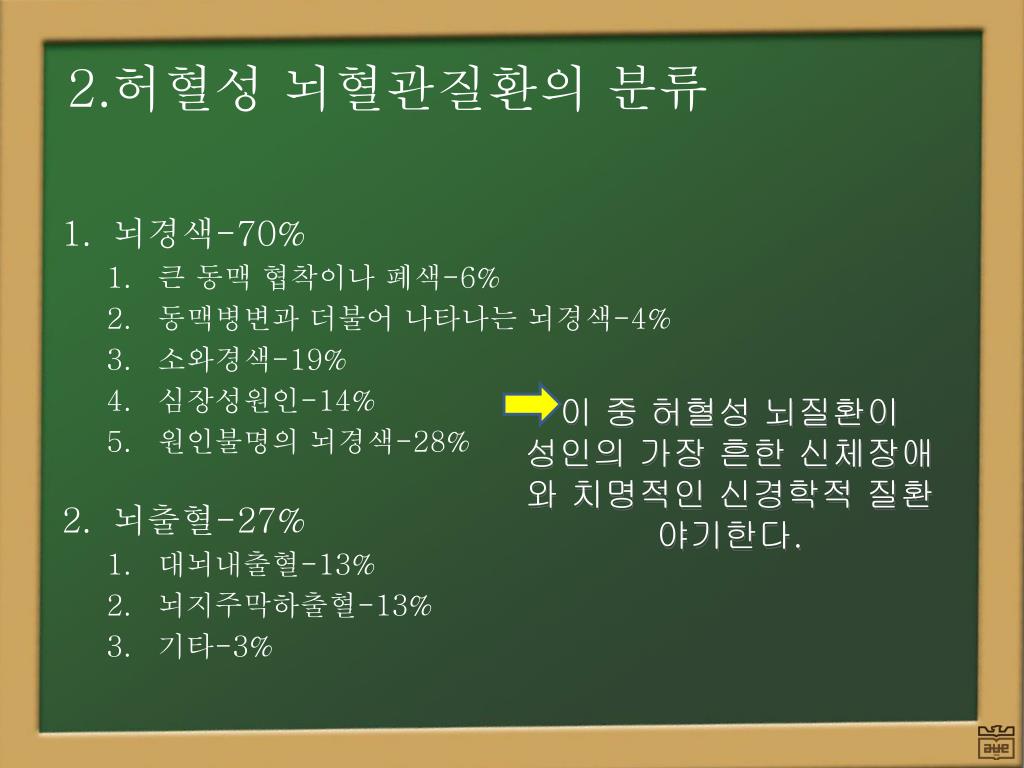 2.허혈성 뇌혈관질환의 분류

1. 뇌경색-70%
   1. 큰 동맥 협착이나 폐색-6%
   2. 동맥병변과 더불어 나타나는 뇌경색-4%
   3. 소와경색-19%
   4. 심장성원인-14%
   5. 원인불명의 뇌경색-28%

2. 뇌출혈-27%
   1. 대뇌내출혈-13%
   2. 뇌지주막하출혈-13%
   3. 기타-3%

이 중 허혈성 뇌질환이 성인의 가장 흔한 신체장애와 치명적인 신경학적 질환 야기한다.